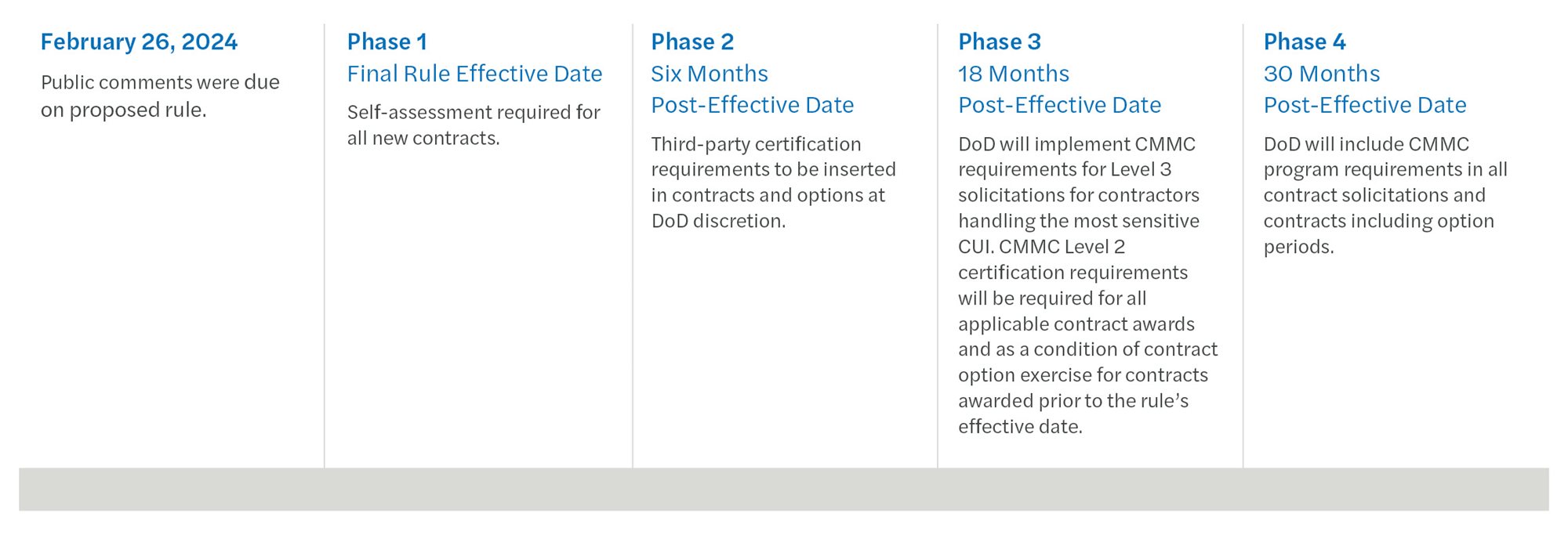 February 26, 2024

Public comments were due on proposed rule.

Phase 1
Final Rule Effective Date

Self-assessment required for all new contracts.

Phase 2
Six Months
Post-Effective Date

Third-party certification requirements to be inserted in contracts and options at DoD discretion.

Phase 3
18 Months
Post-Effective Date

DoD will implement CMMC requirements for Level 3 solicitations for contractors handling the most sensitive CUI. CMMC Level 2 certification requirements will be required for all applicable contract awards and as a condition of contract option exercise for contracts awarded prior to the rule's effective date.

Phase 4
30 Months
Post-Effective Date

DoD will include CMMC program requirements in all contract solicitations and contracts including option periods.